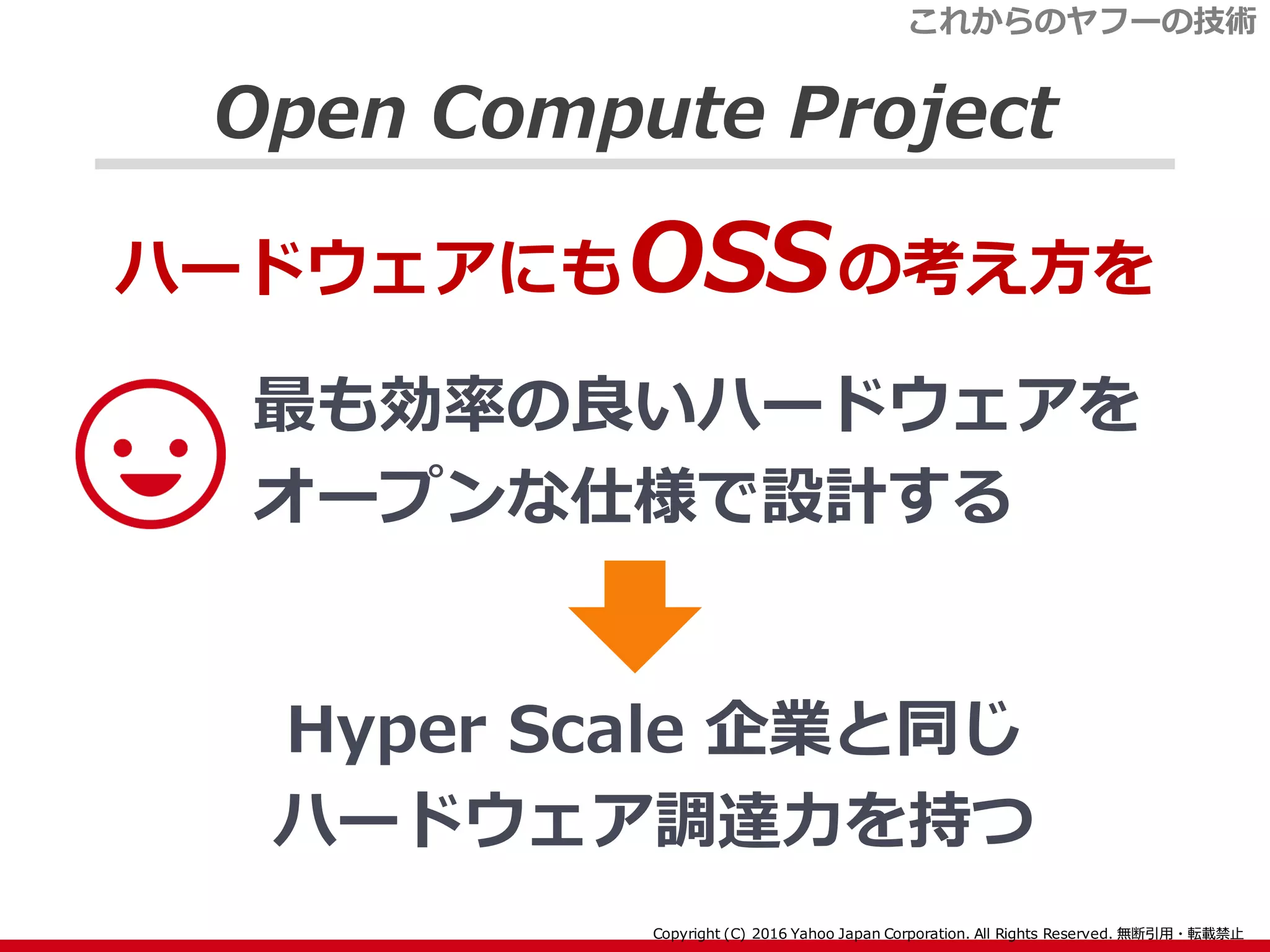 これからのヤフーの技術

Open Compute Project

ハードウェアにもOSSの考え方を

最も効率の良いハードウェアをオープンな仕様で設計する

Hyper Scale 企業と同じハードウェア調達力を持つ

Copyright (C) 2016 Yahoo Japan Corporation. All Rights Reserved. 無断引用・転載禁止